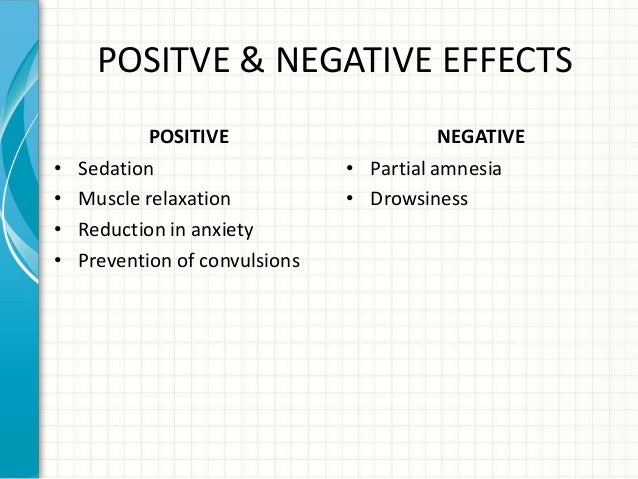 POSITVE & NEGATIVE EFFECTS

POSITIVE
• Sedation
• Muscle relaxation
• Reduction in anxiety
• Prevention of convulsions

NEGATIVE
• Partial amnesia
• Drowsiness